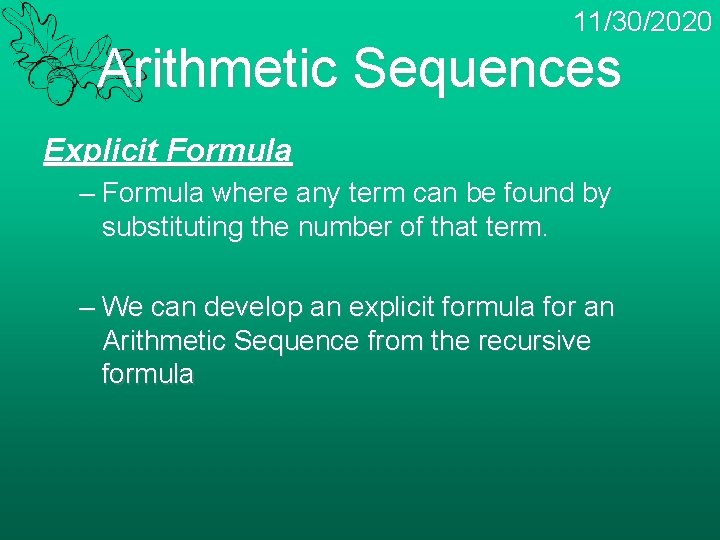 11/30/2020

Arithmetic Sequences

Explicit Formula

– Formula where any term can be found by substituting the number of that term.

– We can develop an explicit formula for an Arithmetic Sequence from the recursive formula